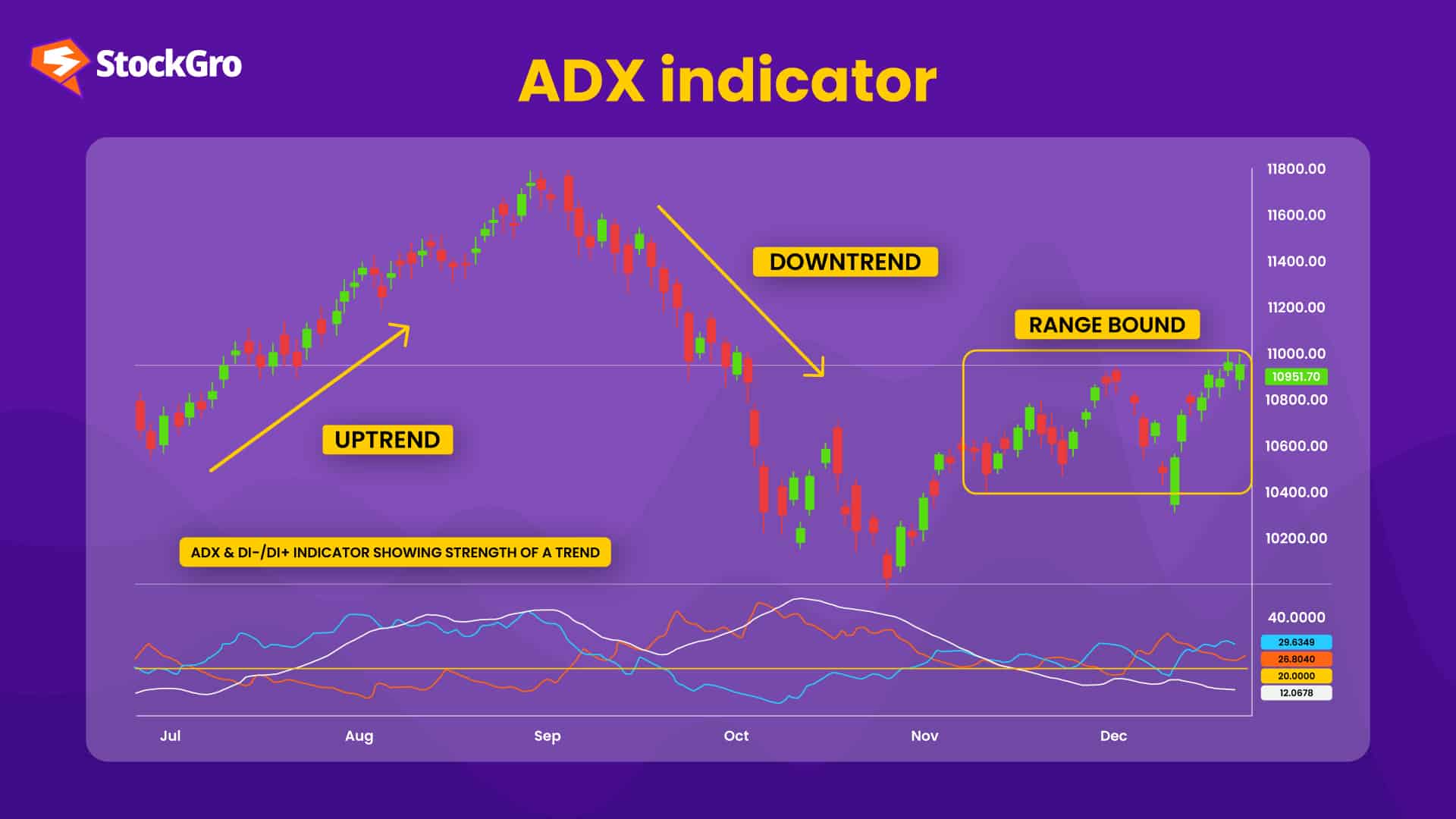 StockGro

ADX indicator

DOWNTREND

RANGE BOUND

UPTREND

ADX & DI-/DI+ INDICATOR SHOWING STRENGTH OF A TREND

11800.00
11600.00
11400.00
11200.00
11000.00
10951.70
10800.00
10600.00
10400.00
10200.00

40.0000
29.6349
26.8040
20.0000
12.0678

Jul
Aug
Sep
Oct
Nov
Dec